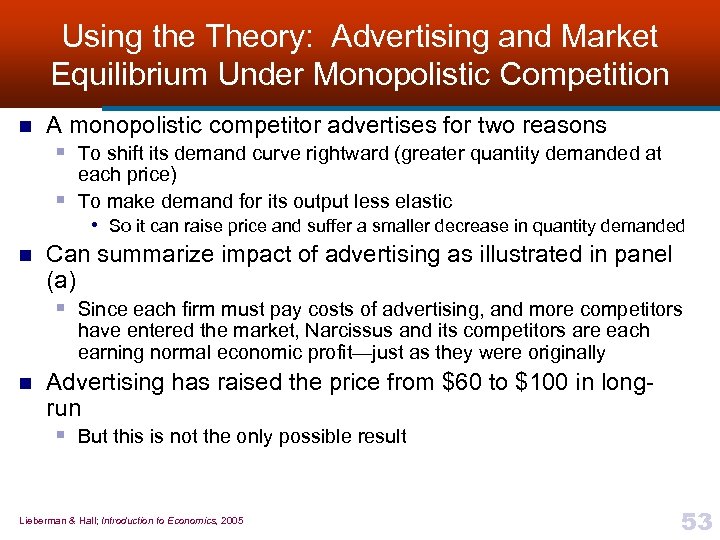 Using the Theory: Advertising and Market Equilibrium Under Monopolistic Competition

- A monopolistic competitor advertises for two reasons
  - To shift its demand curve rightward (greater quantity demanded at each price)
  - To make demand for its output less elastic
    - So it can raise price and suffer a smaller decrease in quantity demanded
- Can summarize impact of advertising as illustrated in panel (a)
  - Since each firm must pay costs of advertising, and more competitors have entered the market, Narcissus and its competitors are each earning normal economic profit—just as they were originally
- Advertising has raised the price from \$60 to \$100 in long-run
  - But this is not the only possible result

Lieberman & Hall; Introduction to Economics, 2005

53